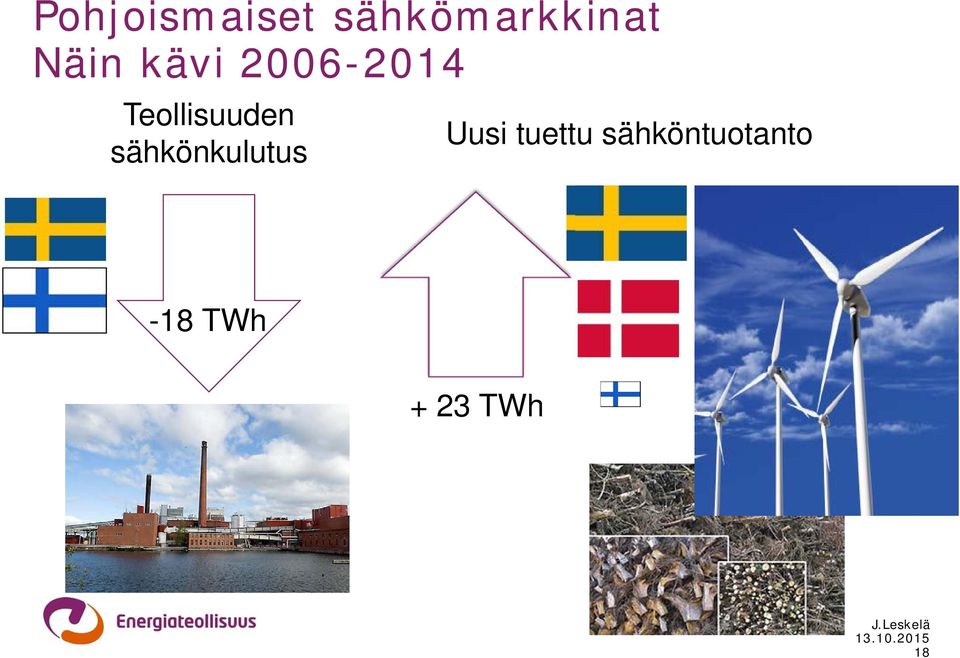 Pohjoismaiset sähkömarkkinat
Näin kävi 2006-2014

Teollisuuden sähkönkulutus

-18 TWh

Uusi tuettu sähköntuotanto

+ 23 TWh

Energiateollisuus

J.Leskelä
13.10.2015
18